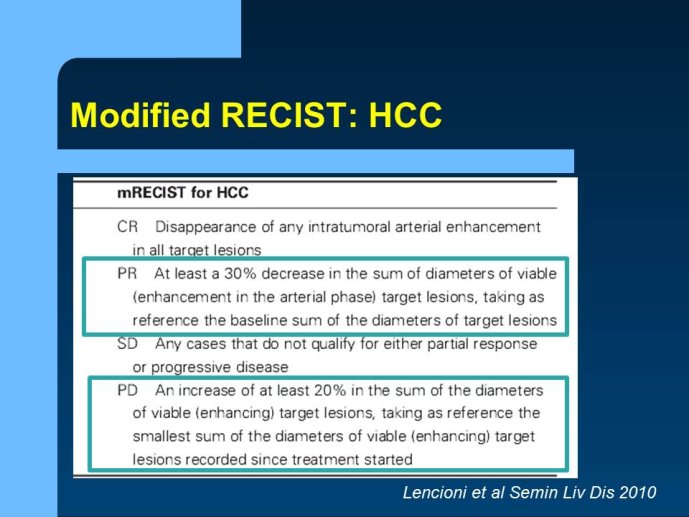 Modified RECIST: HCC

mRECIST for HCC

CR Disappearance of any intratumoral arterial enhancement in all target lesions

PR At least a 30% decrease in the sum of diameters of viable (enhancement in the arterial phase) target lesions, taking as reference the baseline sum of the diameters of target lesions

SD Any cases that do not qualify for either partial response or progressive disease

PD An increase of at least 20% in the sum of the diameters of viable (enhancing) target lesions, taking as reference the smallest sum of the diameters of viable (enhancing) target lesions recorded since treatment started

Lencioni et al Semin Liv Dis 2010